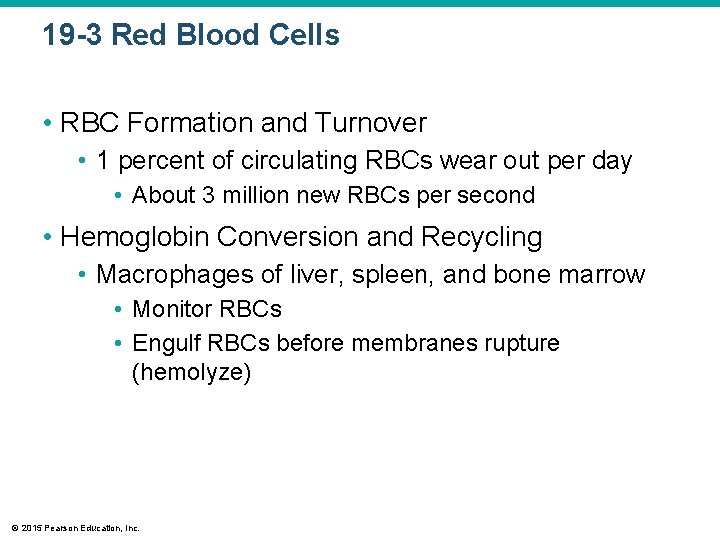 19-3 Red Blood Cells

• RBC Formation and Turnover
  • 1 percent of circulating RBCs wear out per day
    • About 3 million new RBCs per second

• Hemoglobin Conversion and Recycling
  • Macrophages of liver, spleen, and bone marrow
    • Monitor RBCs
    • Engulf RBCs before membranes rupture (hemolyze)

© 2015 Pearson Education, Inc.